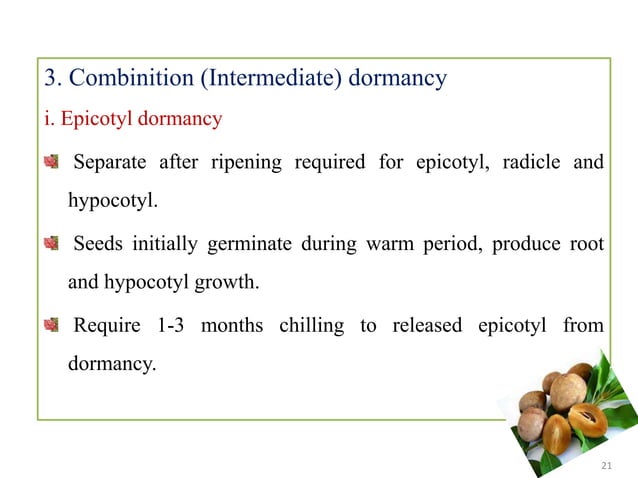 3. Combinition (Intermediate) dormancy

i. Epicotyl dormancy

Separate after ripening required for epicotyl, radicle and hypocotyl.

Seeds initially germinate during warm period, produce root and hypocotyl growth.

Require 1-3 months chilling to released epicotyl from dormancy.

21